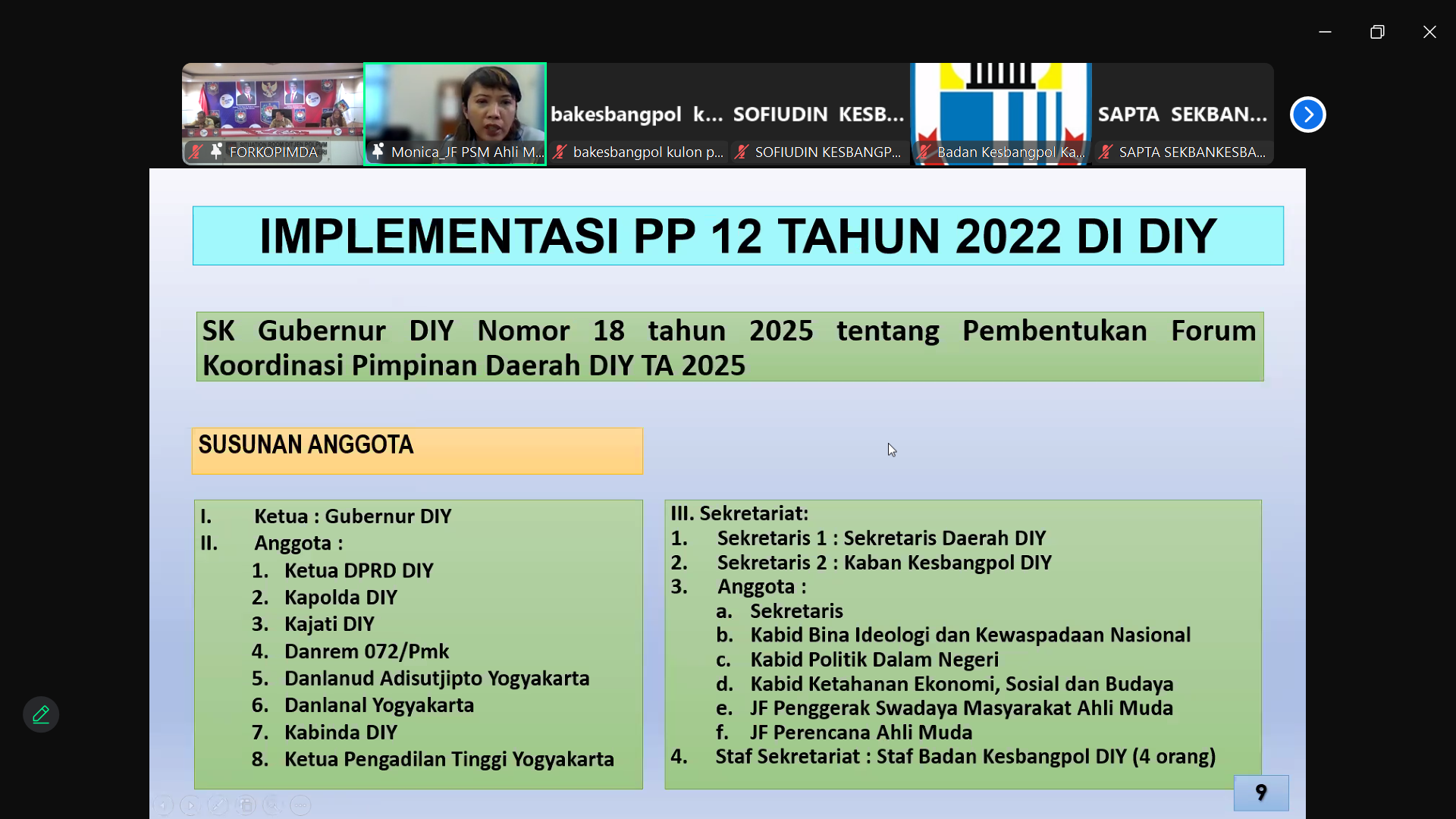 FORKOPIMDA
Monica_JF PSM Ahli M...
bakesbangpol k...
bakesbangpol kulon p...
SOFIUDIN KESB...
SOFIUDIN KESBANGP...
Badan Kesbangpol Ka...
SAPTA SEKBAN...
SAPTA SEKBANKESBA...

IMPLEMENTASI PP 12 TAHUN 2022 DI DIY

SK Gubernur DIY Nomor 18 tahun 2025 tentang Pembentukan Forum Koordinasi Pimpinan Daerah DIY TA 2025

SUSUNAN ANGGOTA

I. Ketua : Gubernur DIY
II. Anggota :
1. Ketua DPRD DIY
2. Kapolda DIY
3. Kajati DIY
4. Danrem 072/Pmk
5. Danlanud Adisutjipto Yogyakarta
6. Danlanal Yogyakarta
7. Kabinda DIY
8. Ketua Pengadilan Tinggi Yogyakarta

III. Sekretariat:
1. Sekretaris 1 : Sekretaris Daerah DIY
2. Sekretaris 2 : Kaban Kesbangpol DIY
3. Anggota :
a. Sekretaris
b. Kabid Bina Ideologi dan Kewaspadaan Nasional
c. Kabid Politik Dalam Negeri
d. Kabid Ketahanan Ekonomi, Sosial dan Budaya
e. JF Penggerak Swadaya Masyarakat Ahli Muda
f. JF Perencana Ahli Muda
4. Staf Sekretariat : Staf Badan Kesbangpol DIY (4 orang)

9